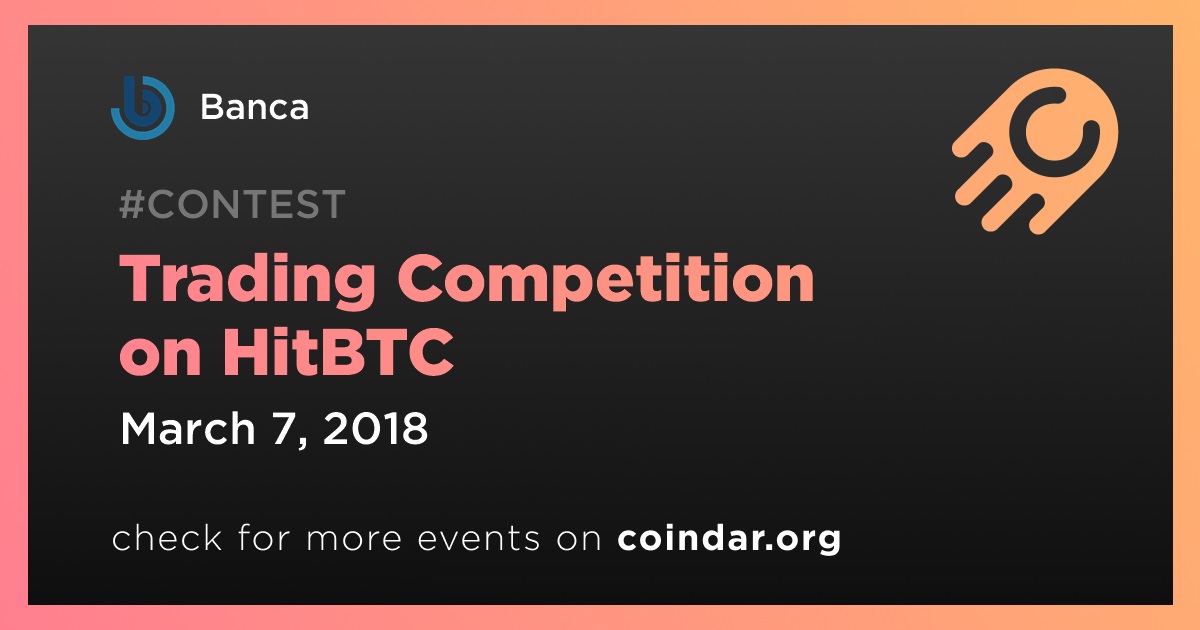 Banca

#CONTEST

Trading Competition on HitBTC

March 7, 2018

check for more events on coindar.org